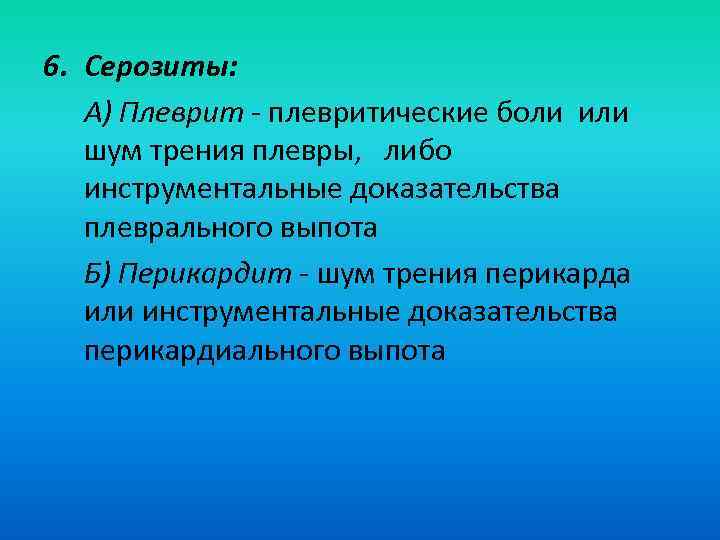 6. Серозиты:

А) Плеврит - плевритические боли или шум трения плевры, либо инструментальные доказательства плеврального выпота

Б) Перикардит - шум трения перикарда или инструментальные доказательства перикардиального выпота